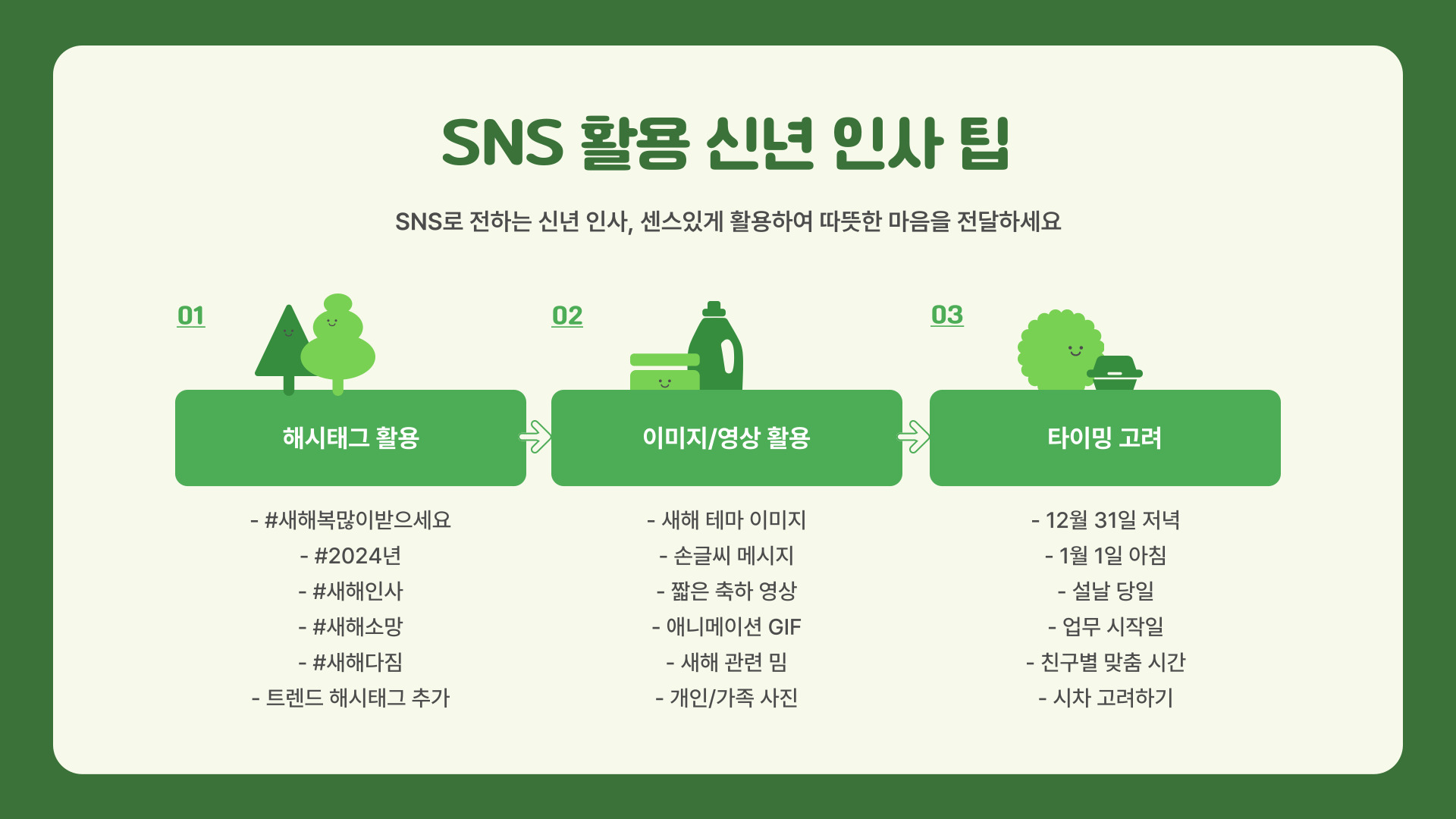 SNS 활용 신년 인사 팁

SNS로 전하는 신년 인사, 센스있게 활용하여 따뜻한 마음을 전달하세요

01

해시태그 활용

- #새해복많이받으세요
- #2024년
- #새해인사
- #새해소망
- #새해다짐
- 트렌드 해시태그 추가

02

이미지/영상 활용

- 새해 테마 이미지
- 손글씨 메시지
- 짧은 축하 영상
- 애니메이션 GIF
- 새해 관련 밈
- 개인/가족 사진

03

타이밍 고려

- 12월 31일 저녁
- 1월 1일 아침
- 설날 당일
- 업무 시작일
- 친구별 맞춤 시간
- 시차 고려하기